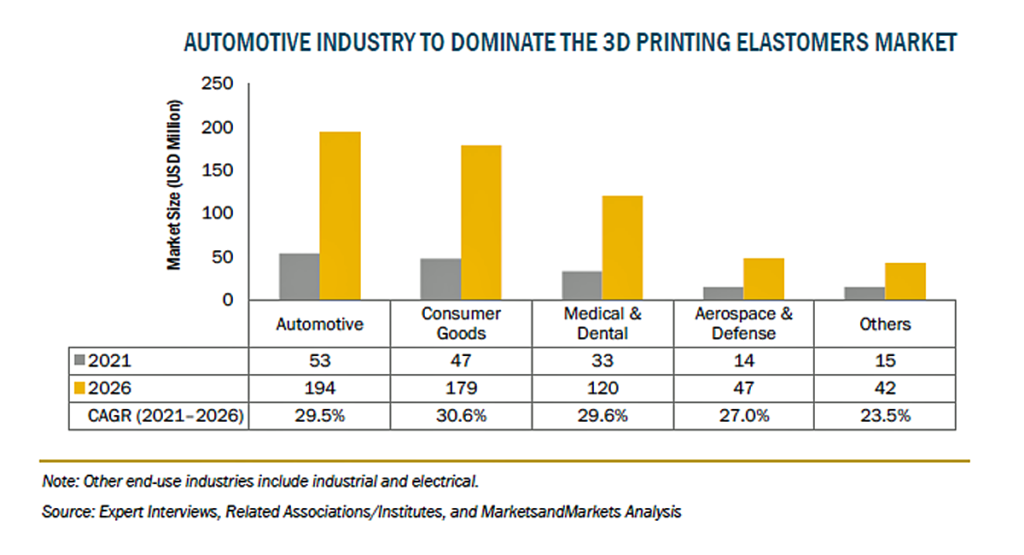 AUTOMOTIVE INDUSTRY TO DOMINATE THE 3D PRINTING ELASTOMERS MARKET

Market Size (USD Million)

250
200
150
100
50
0

| | Automotive | Consumer Goods | Medical & Dental | Aerospace & Defense | Others |
|---|---|---|---|---|---|
| 2021 | 53 | 47 | 33 | 14 | 15 |
| 2026 | 194 | 179 | 120 | 47 | 42 |
| CAGR (2021–2026) | 29.5% | 30.6% | 29.6% | 27.0% | 23.5% |

Note: Other end-use industries include industrial and electrical.

Source: Expert Interviews, Related Associations/Institutes, and MarketsandMarkets Analysis